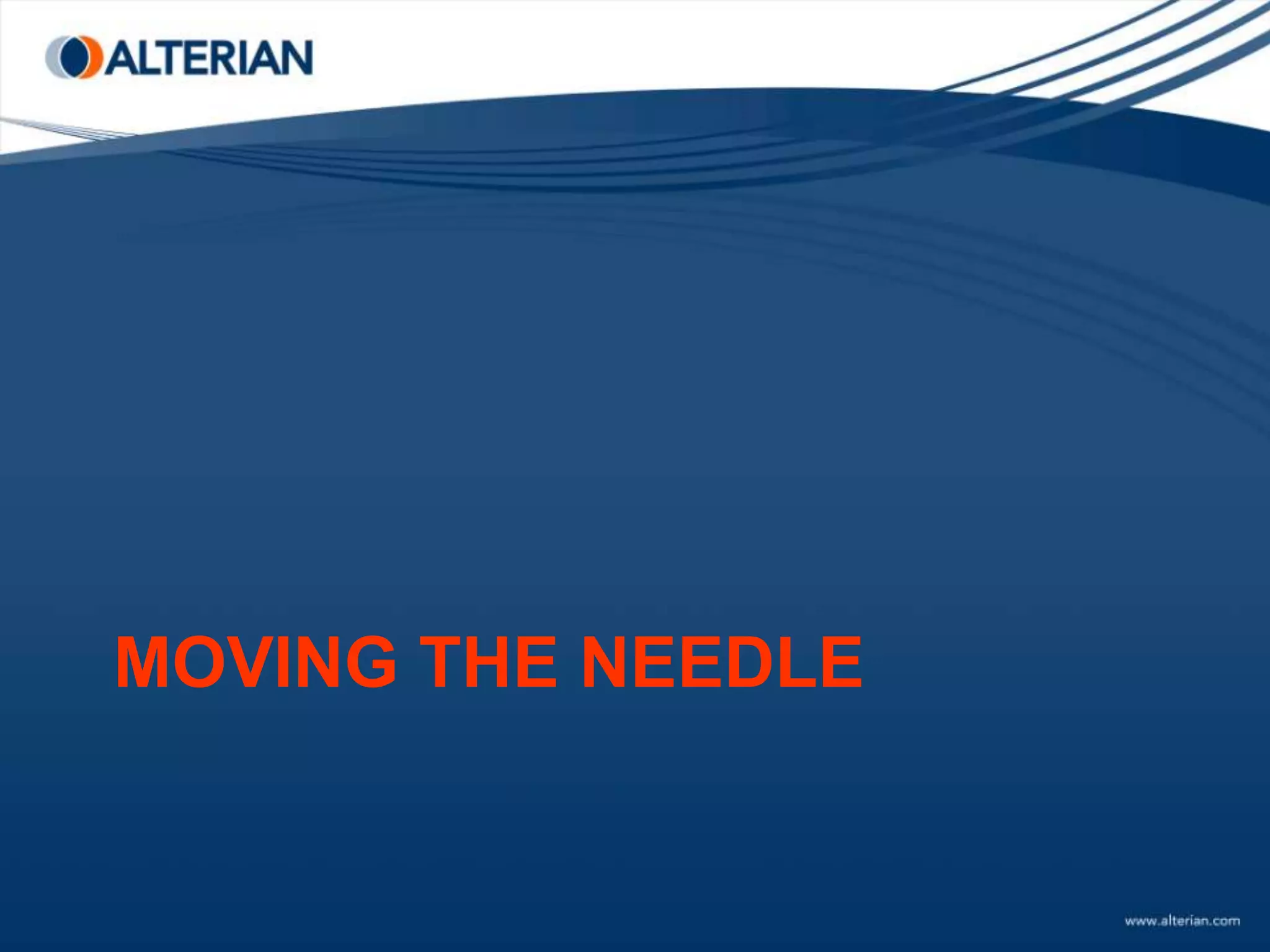 ALTERIAN

MOVING THE NEEDLE

www.alterian.com